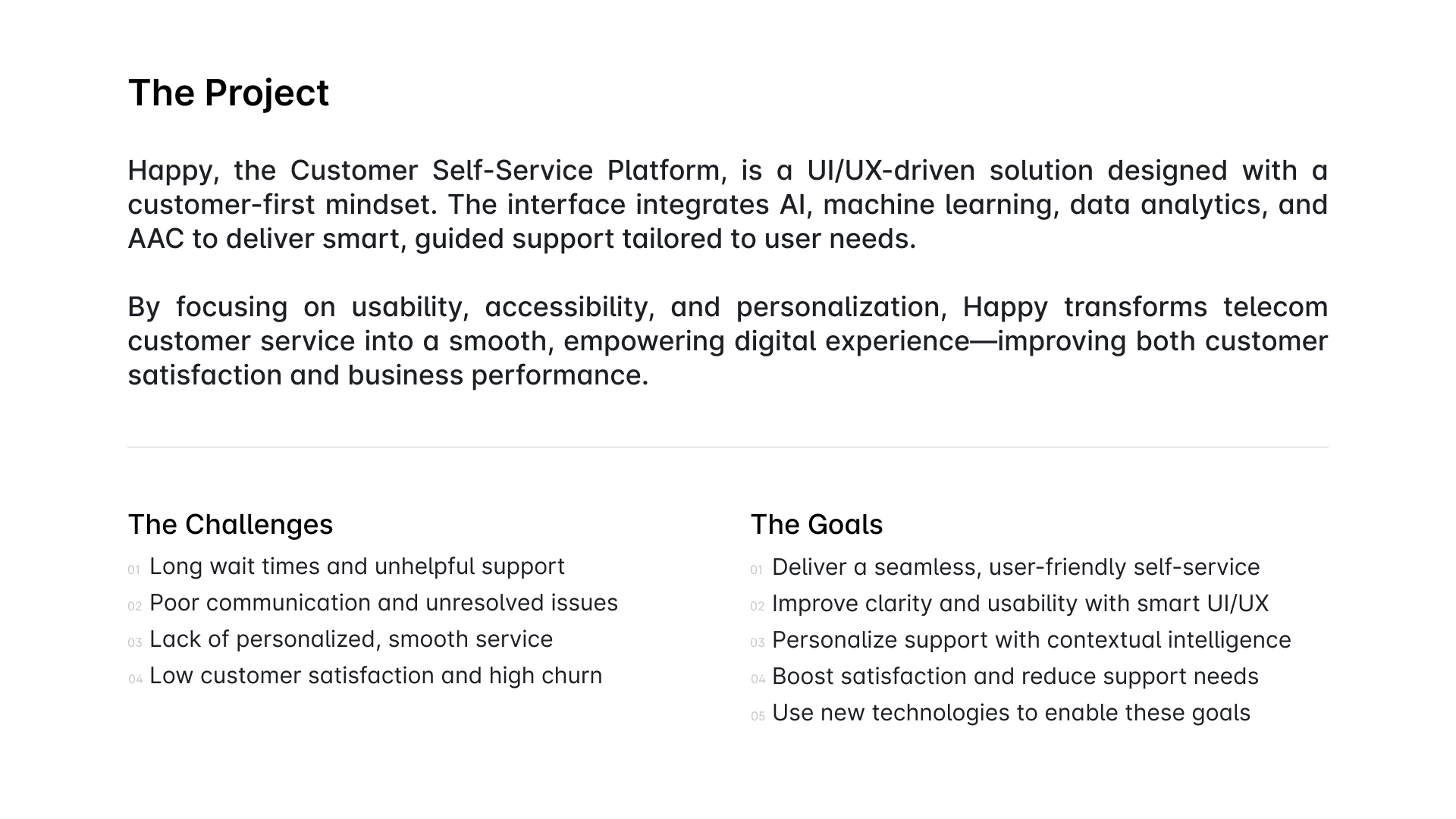 The Project

Happy, the Customer Self-Service Platform, is a UI/UX-driven solution designed with a customer-first mindset. The interface integrates AI, machine learning, data analytics, and AAC to deliver smart, guided support tailored to user needs.

By focusing on usability, accessibility, and personalization, Happy transforms telecom customer service into a smooth, empowering digital experience—improving both customer satisfaction and business performance.

The Challenges

01 Long wait times and unhelpful support
02 Poor communication and unresolved issues
03 Lack of personalized, smooth service
04 Low customer satisfaction and high churn

The Goals

01 Deliver a seamless, user-friendly self-service
02 Improve clarity and usability with smart UI/UX
03 Personalize support with contextual intelligence
04 Boost satisfaction and reduce support needs
05 Use new technologies to enable these goals